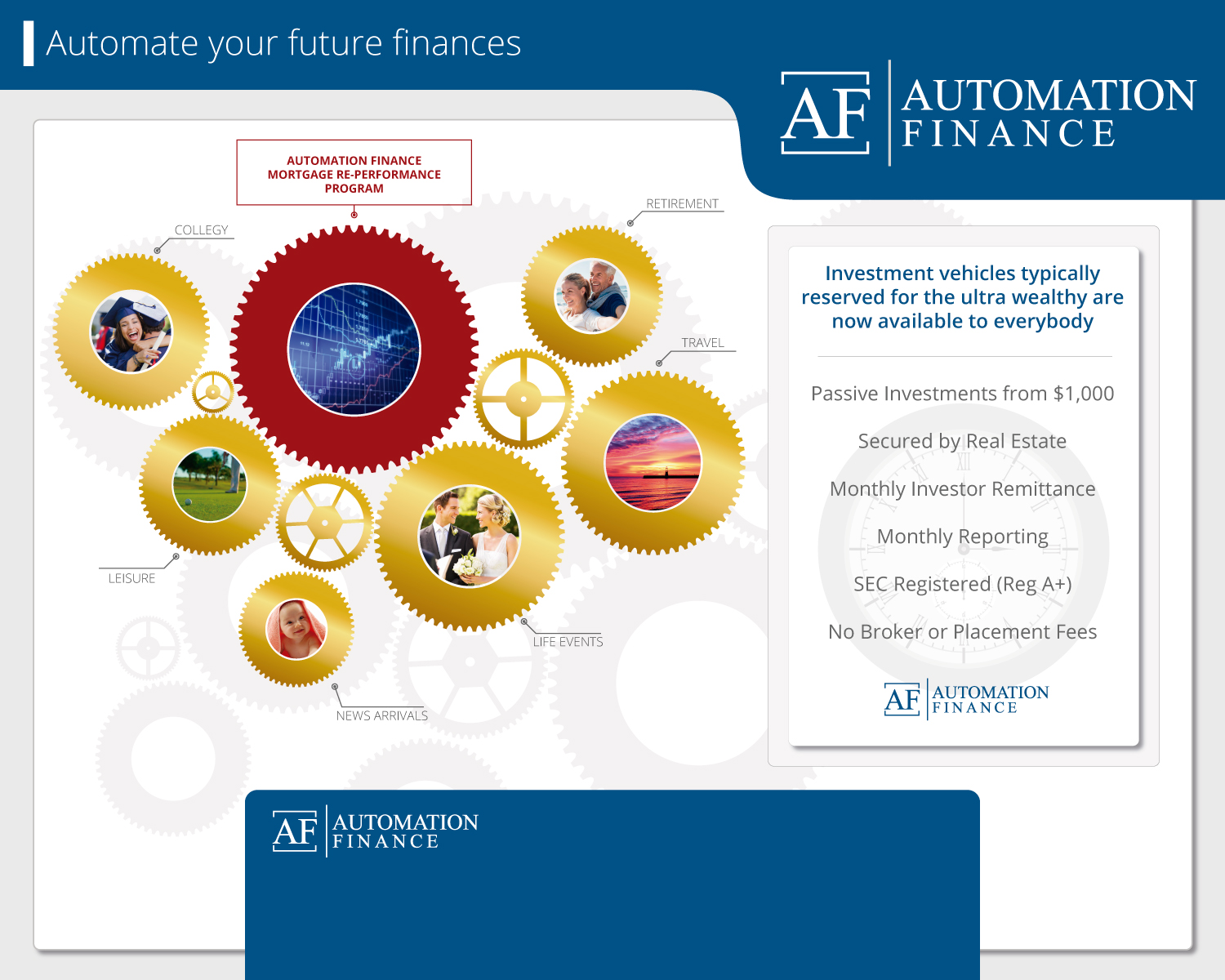 Automate your future finances

AF AUTOMATION FINANCE

AUTOMATION FINANCE MORTGAGE RE-PERFORMANCE PROGRAM

COLLEGY

RETIREMENT

TRAVEL

LEISURE

LIFE EVENTS

NEWS ARRIVALS

Investment vehicles typically reserved for the ultra wealthy are now available to everybody

Passive Investments from $1,000

Secured by Real Estate

Monthly Investor Remittance

Monthly Reporting

SEC Registered (Reg A+)

No Broker or Placement Fees

AF AUTOMATION FINANCE

AF AUTOMATION FINANCE